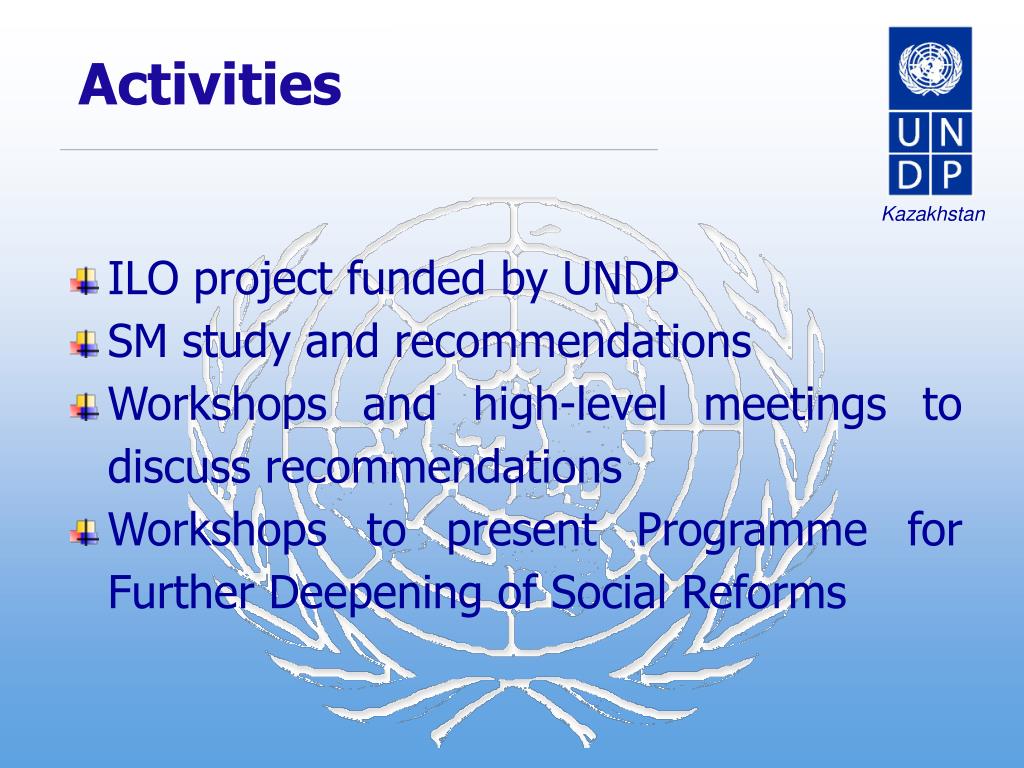 Activities

U N
D P
Kazakhstan

ILO project funded by UNDP
SM study and recommendations
Workshops and high-level meetings to discuss recommendations
Workshops to present Programme for Further Deepening of Social Reforms